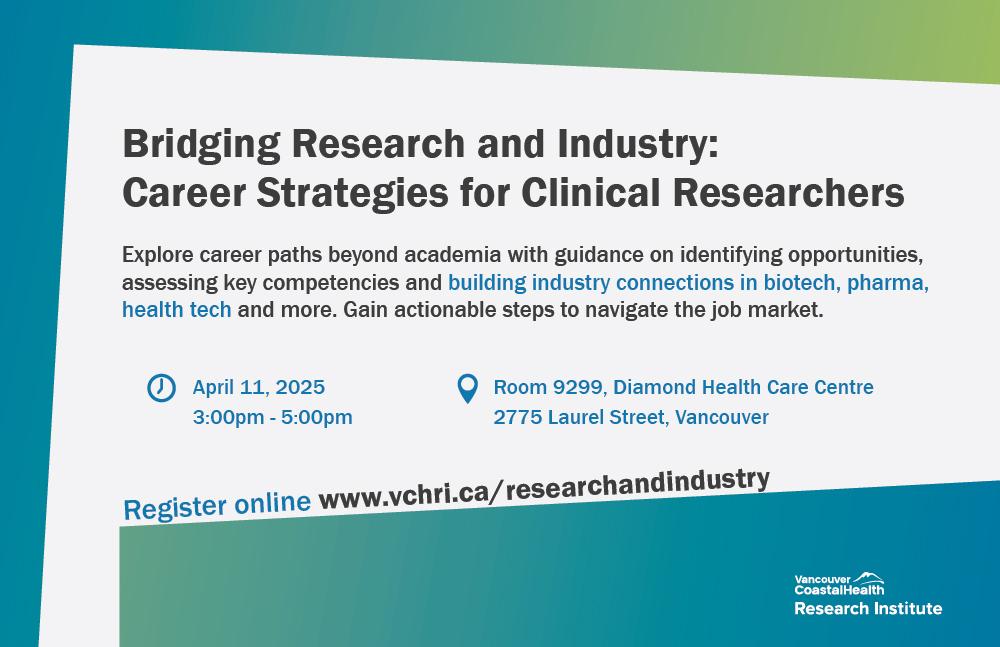 Bridging Research and Industry:
Career Strategies for Clinical Researchers

Explore career paths beyond academia with guidance on identifying opportunities, assessing key competencies and building industry connections in biotech, pharma, health tech and more. Gain actionable steps to navigate the job market.

April 11, 2025
3:00pm - 5:00pm

Room 9299, Diamond Health Care Centre
2775 Laurel Street, Vancouver

Register online www.vchri.ca/researchandindustry

Vancouver CoastalHealth
Research Institute